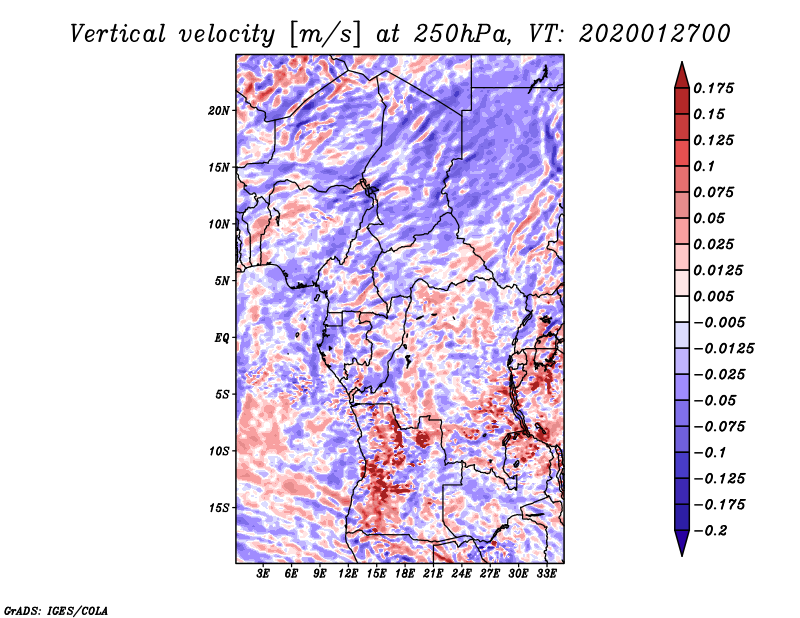 Vertical velocity [m/s] at 250hPa, VT: 2020012700

20N
15N
10N
5N
EQ
5S
10S
15S

3E 6E 9E 12E 15E 18E 21E 24E 27E 30E 33E

0.175
0.15
0.125
0.1
0.075
0.05
0.025
0.0125
0.005
−0.005
−0.0125
−0.025
−0.05
−0.075
−0.1
−0.125
−0.175
−0.2

GrADS: IGES/COLA